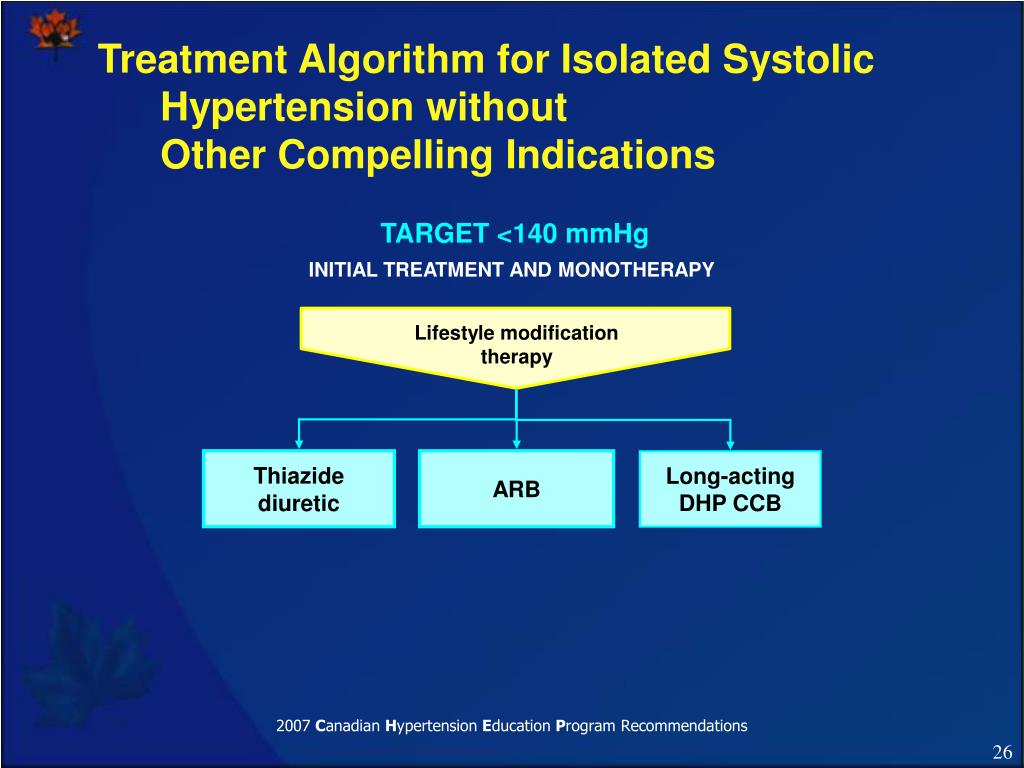 Treatment Algorithm for Isolated Systolic Hypertension without Other Compelling Indications

TARGET <140 mmHg

INITIAL TREATMENT AND MONOTHERAPY

Lifestyle modification therapy

Thiazide diuretic

ARB

Long-acting DHP CCB

2007 Canadian Hypertension Education Program Recommendations

26